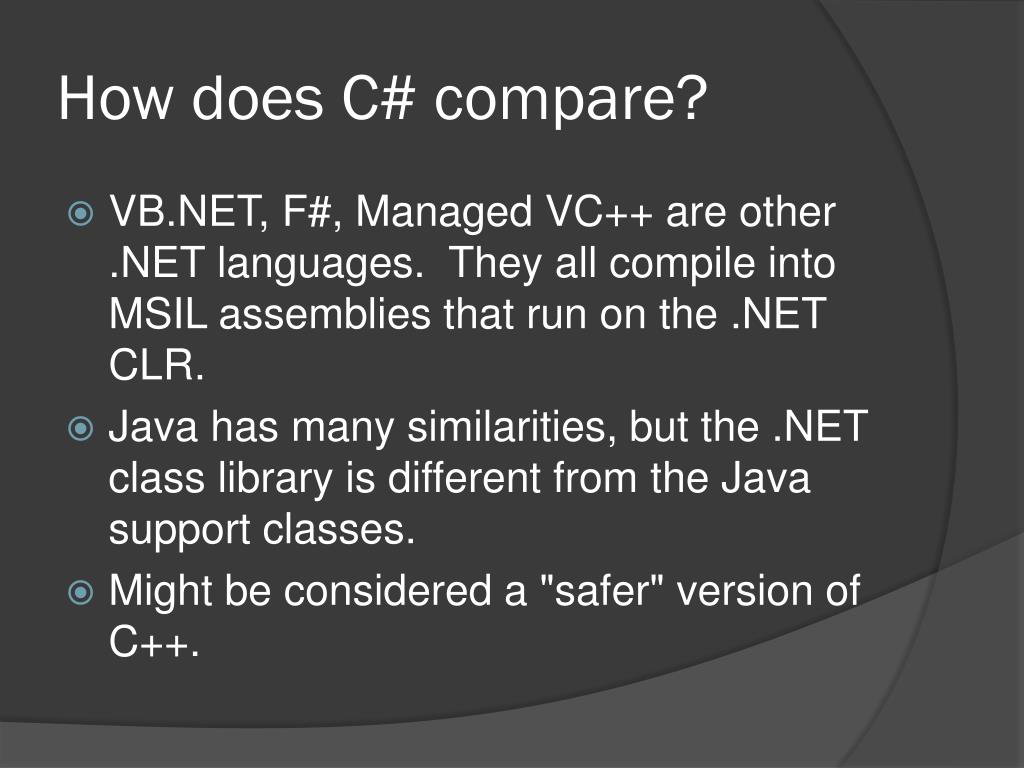 How does C# compare?

VB.NET, F#, Managed VC++ are other .NET languages. They all compile into MSIL assemblies that run on the .NET CLR.

Java has many similarities, but the .NET class library is different from the Java support classes.

Might be considered a "safer" version of C++.